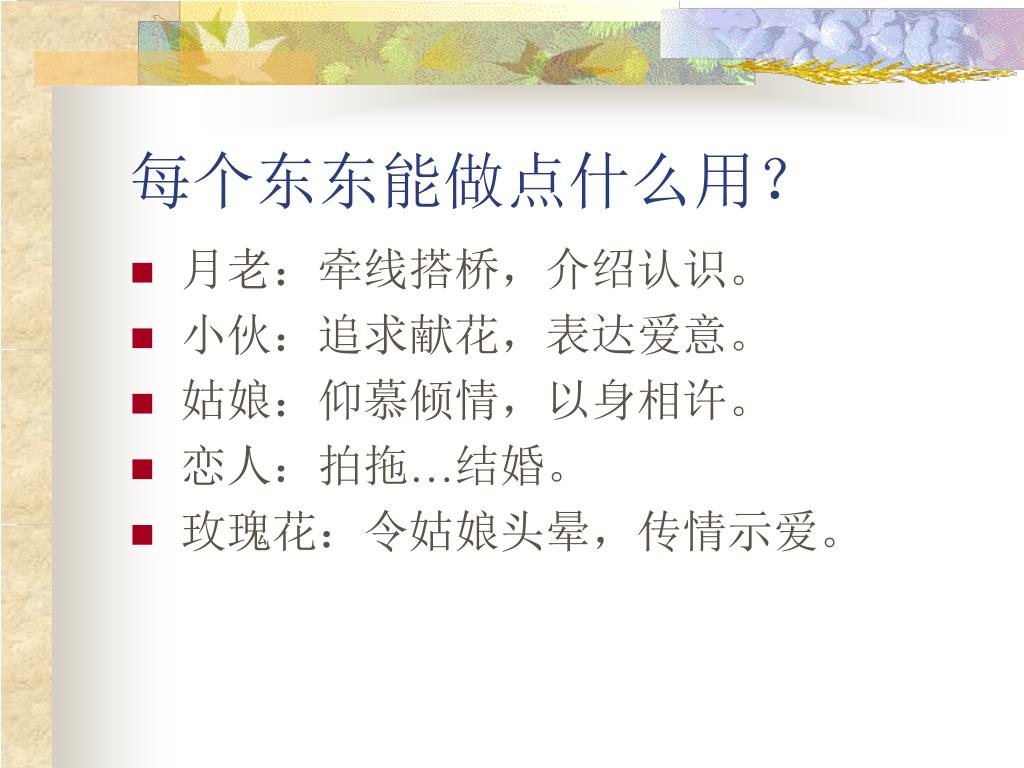 每个东东能做点什么用？

- 月老：牵线搭桥，介绍认识。
- 小伙：追求献花，表达爱意。
- 姑娘：仰慕倾情，以身相许。
- 恋人：拍拖…结婚。
- 玫瑰花：令姑娘头晕，传情示爱。